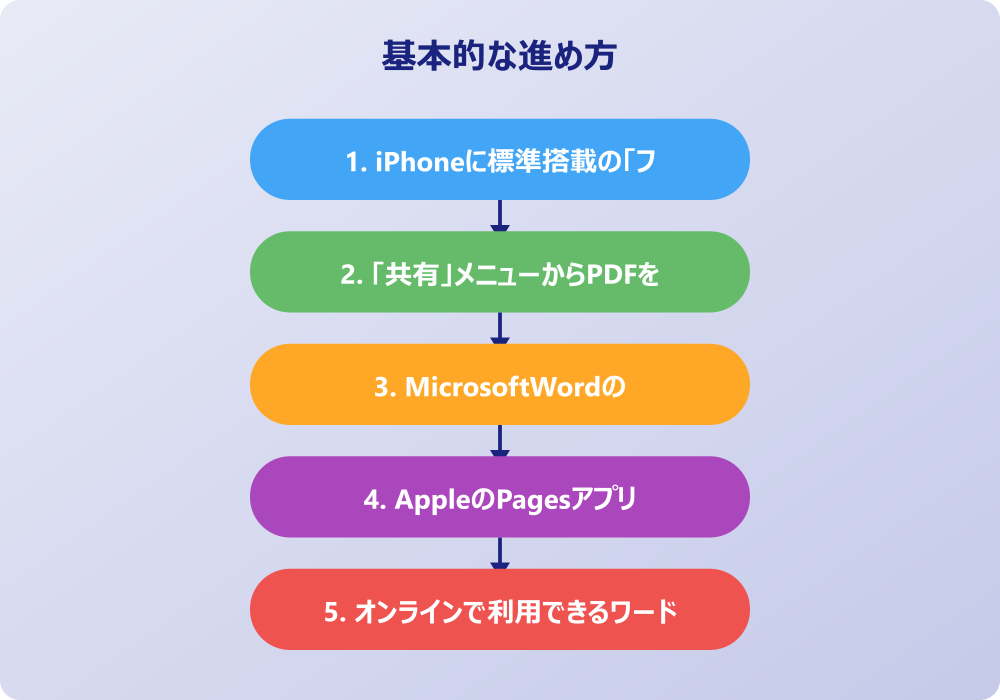 基本的な進め方

1. iPhoneに標準搭載の「フ

2. 「共有」メニューからPDFを

3. MicrosoftWordの

4. AppleのPagesアプリ

5. オンラインで利用できるワード